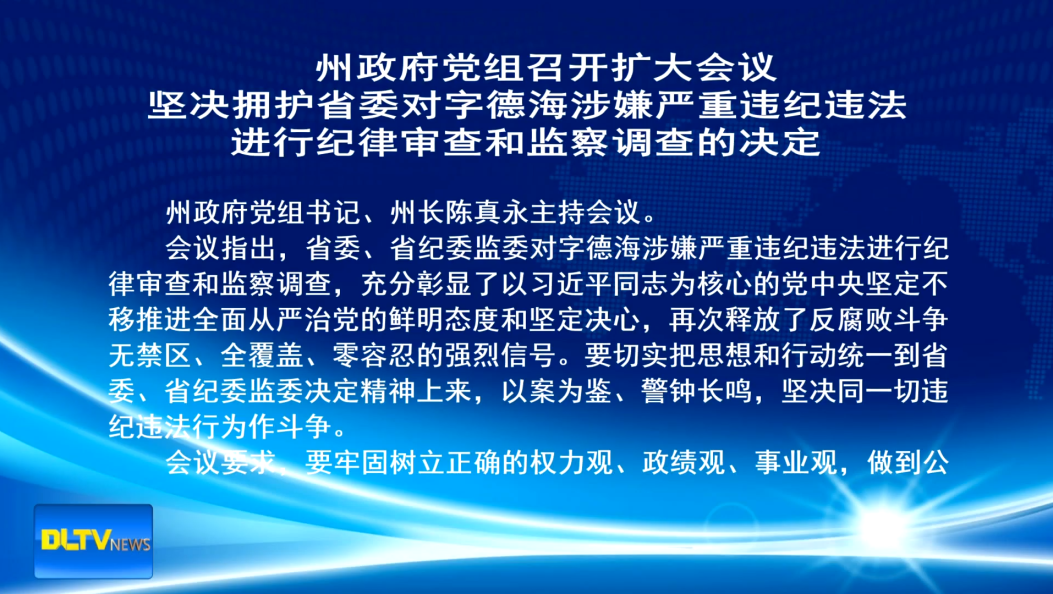 州政府党组召开扩大会议
坚决拥护省委对字德海涉嫌严重违纪违法
进行纪律审查和监察调查的决定

州政府党组书记、州长陈真永主持会议。

会议指出，省委、省纪委监委对字德海涉嫌严重违纪违法进行纪律审查和监察调查，充分彰显了以习近平同志为核心的党中央坚定不移推进全面从严治党的鲜明态度和坚定决心，再次释放了反腐败斗争无禁区、全覆盖、零容忍的强烈信号。要切实把思想和行动统一到省委、省纪委监委决定精神上来，以案为鉴、警钟长鸣，坚决同一切违纪违法行为作斗争。

会议要求，要牢固树立正确的权力观、政绩观、事业观，做到公

DLTV NEWS